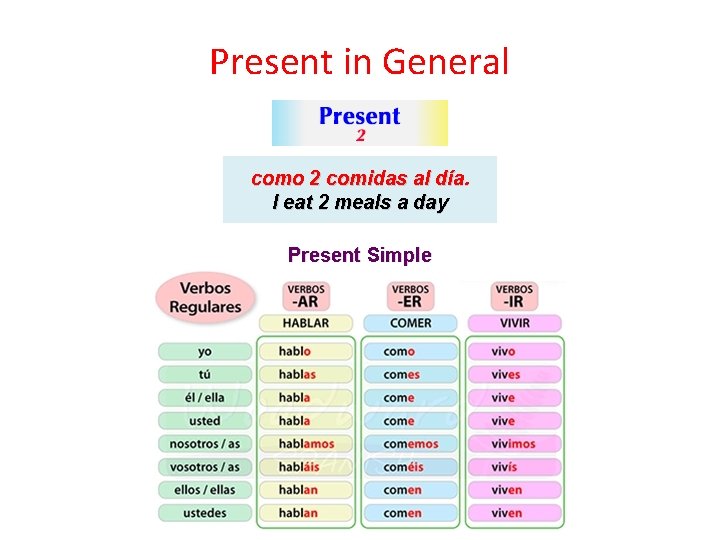 Present in General

Present
2

como 2 comidas al día.
I eat 2 meals a day

Present Simple

| Verbos Regulares | VERBOS -AR | VERBOS -ER | VERBOS -IR |
|---|---|---|---|
| | HABLAR | COMER | VIVIR |
| yo | hablo | como | vivo |
| tú | hablas | comes | vives |
| él / ella | habla | come | vive |
| usted | habla | come | vive |
| nosotros / as | hablamos | comemos | vivimos |
| vosotros / as | habláis | coméis | vivís |
| ellos / ellas | hablan | comen | viven |
| ustedes | hablan | comen | viven |